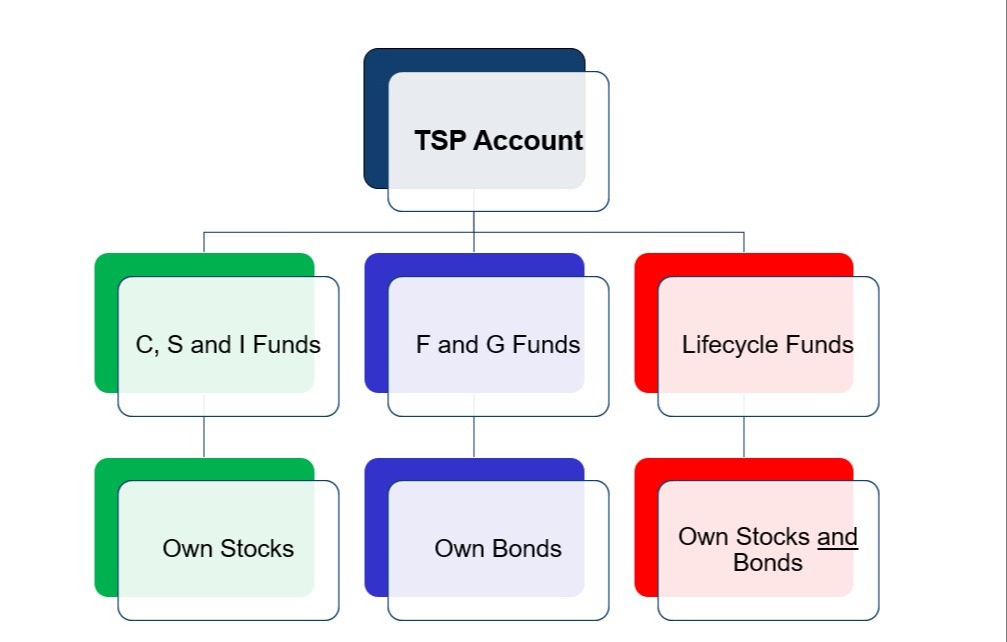 TSP Account

C, S and I Funds

F and G Funds

Lifecycle Funds

Own Stocks

Own Bonds

Own Stocks and Bonds